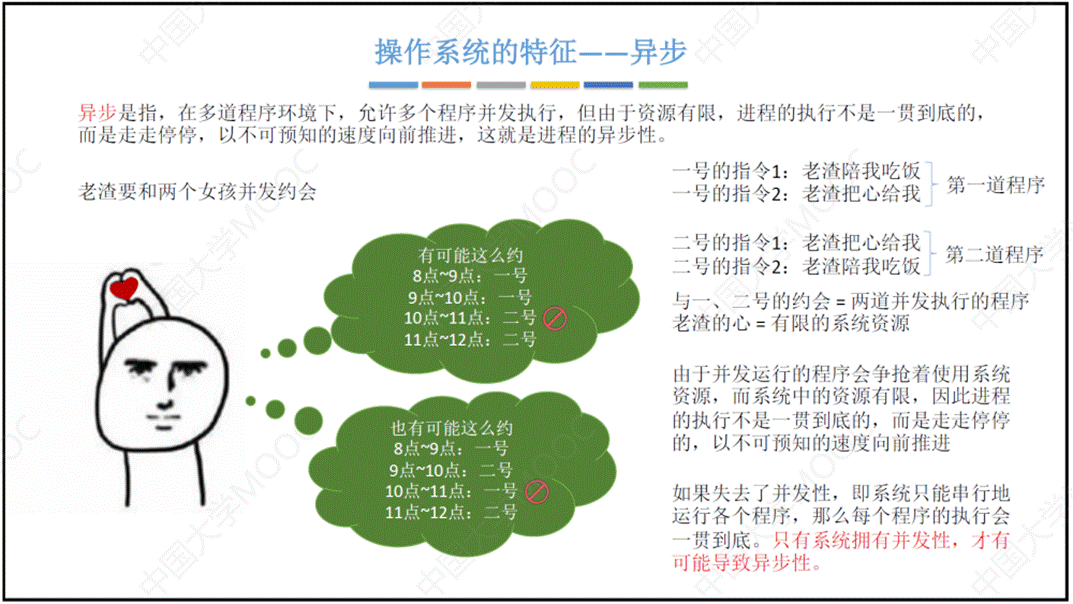 操作系统的特征——异步

异步是指，在多道程序环境下，允许多个程序并发执行，但由于资源有限，进程的执行不是一贯到底的，而是走走停停，以不可预知的速度向前推进，这就是进程的异步性。

老渣要和两个女孩并发约会

有可能这么约
8点~9点：一号
9点~10点：一号
10点~11点：二号
11点~12点：二号

也有可能这么约
8点~9点：一号
9点~10点：二号
10点~11点：一号
11点~12点：二号

一号的指令1：老渣陪我吃饭
一号的指令2：老渣把心给我
第一道程序

二号的指令1：老渣把心给我
二号的指令2：老渣陪我吃饭
第二道程序

与一、二号的约会 = 两道并发执行的程序
老渣的心 = 有限的系统资源

由于并发运行的程序会争抢着使用系统资源，而系统中的资源有限，因此进程的执行不是一贯到底的，而是走走停停的，以不可预知的速度向前推进

如果失去了并发性，即系统只能串行地运行各个程序，那么每个程序的执行会一贯到底。只有系统拥有并发性，才有可能导致异步性。

中国大学MOOC